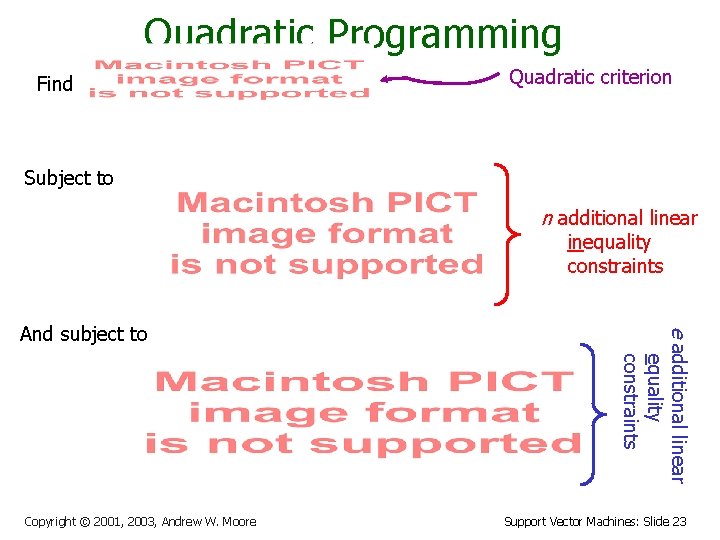 Quadratic Programming

Find

Macintosh PICT image format is not supported

Quadratic criterion

Subject to

Macintosh PICT image format is not supported

n additional linear inequality constraints

And subject to

Macintosh PICT image format is not supported

e additional linear equality constraints

Copyright © 2001, 2003, Andrew W. Moore

Support Vector Machines: Slide 23